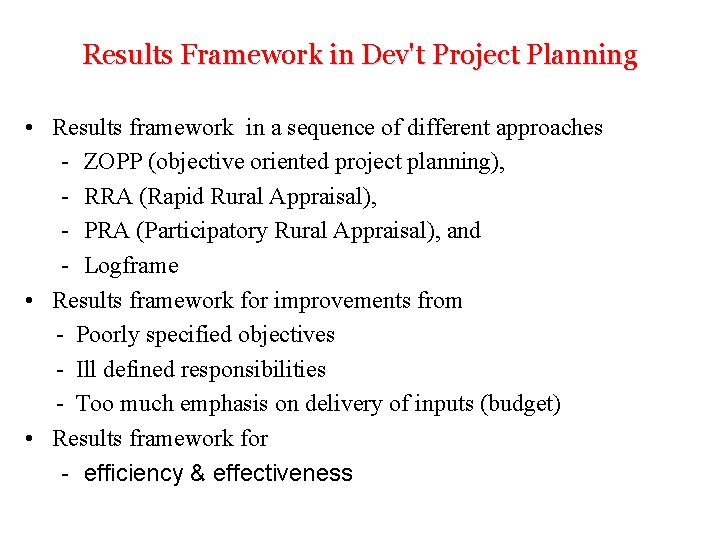 Results Framework in Dev't Project Planning

• Results framework in a sequence of different approaches
- ZOPP (objective oriented project planning),
- RRA (Rapid Rural Appraisal),
- PRA (Participatory Rural Appraisal), and
- Logframe
• Results framework for improvements from
- Poorly specified objectives
- Ill defined responsibilities
- Too much emphasis on delivery of inputs (budget)
• Results framework for
- efficiency & effectiveness